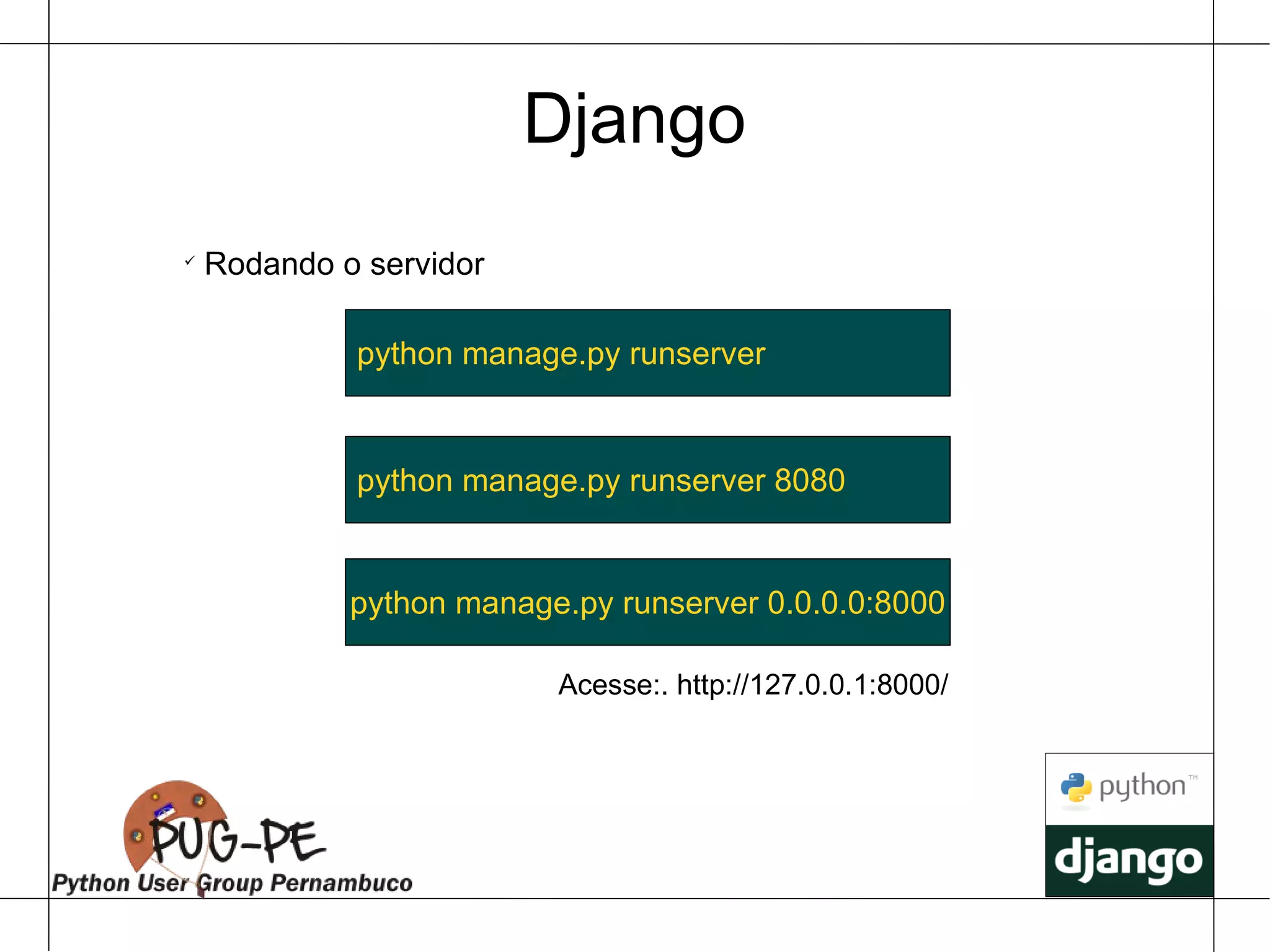 Django

✓ Rodando o servidor

python manage.py runserver

python manage.py runserver 8080

python manage.py runserver 0.0.0.0:8000

Acesse:. http://127.0.0.1:8000/

PUG-PE
Python User Group Pernambuco

python™

django